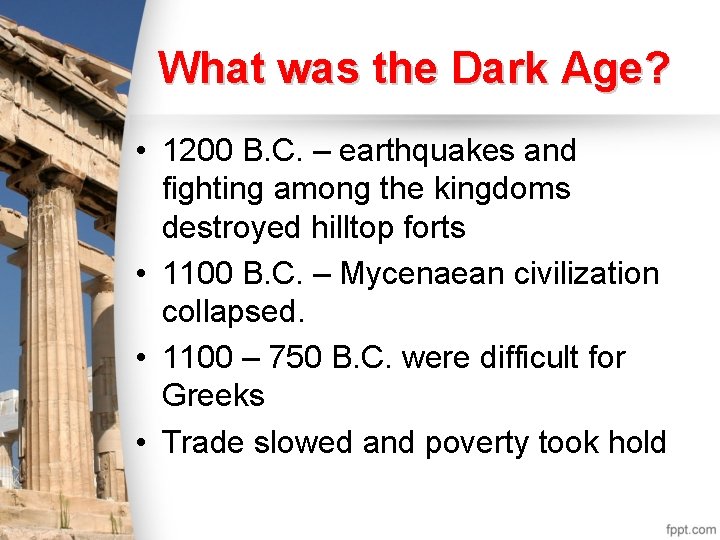 What was the Dark Age?

• 1200 B.C. – earthquakes and fighting among the kingdoms destroyed hilltop forts
• 1100 B.C. – Mycenaean civilization collapsed.
• 1100 – 750 B.C. were difficult for Greeks
• Trade slowed and poverty took hold

fppt.com